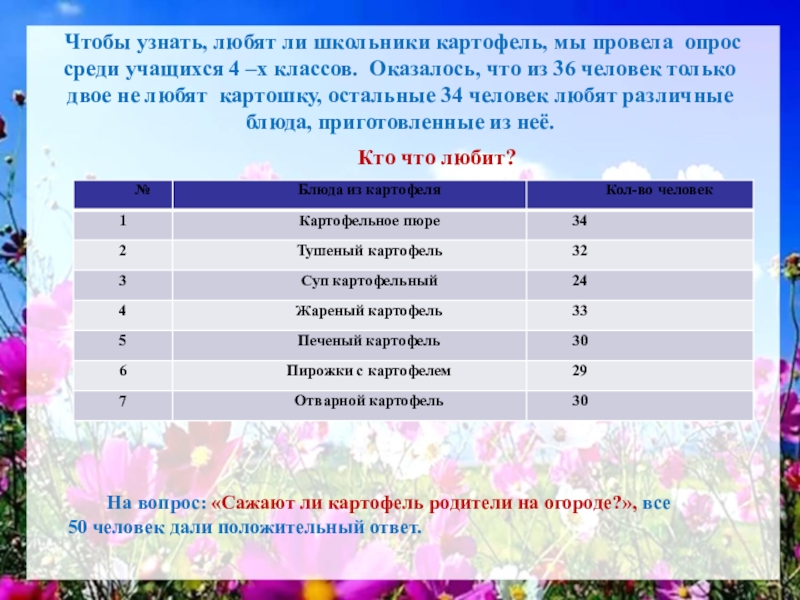 Чтобы узнать, любят ли школьники картофель, мы провела опрос среди учащихся 4 –х классов. Оказалось, что из 36 человек только двое не любят картошку, остальные 34 человек любят различные блюда, приготовленные из неё.

Кто что любит?

| № | Блюда из картофеля | Кол-во человек |
|---|---|---|
| 1 | Картофельное пюре | 34 |
| 2 | Тушеный картофель | 32 |
| 3 | Суп картофельный | 24 |
| 4 | Жареный картофель | 33 |
| 5 | Печеный картофель | 30 |
| 6 | Пирожки с картофелем | 29 |
| 7 | Отварной картофель | 30 |

На вопрос: «Сажают ли картофель родители на огороде?», все 50 человек дали положительный ответ.